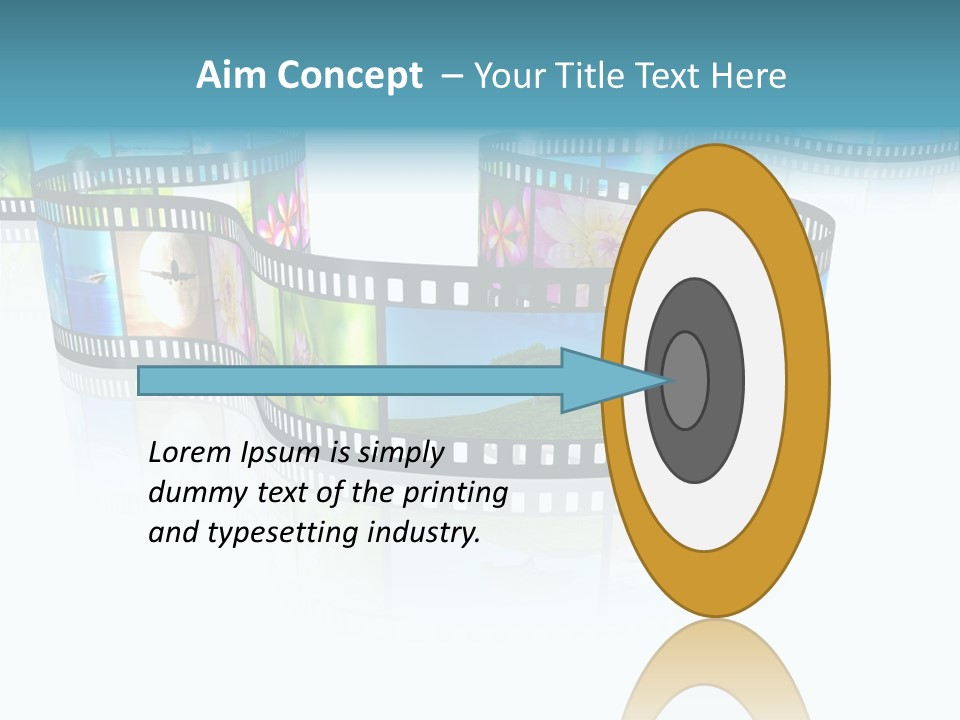 Aim Concept – Your Title Text Here

Lorem Ipsum is simply dummy text of the printing and typesetting industry.